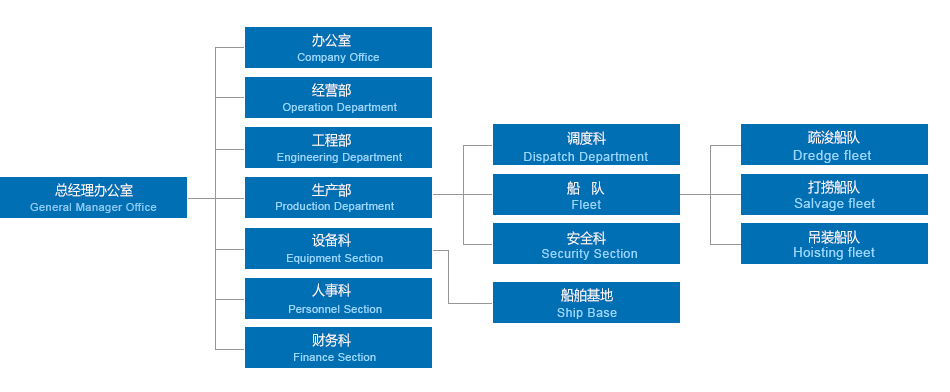 总经理办公室
General Manager Office

办公室
Company Office

经营部
Operation Department

工程部
Engineering Department

生产部
Production Department

设备科
Equipment Section

人事科
Personnel Section

财务科
Finance Section

调度科
Dispatch Department

船 队
Fleet

安全科
Security Section

船舶基地
Ship Base

疏浚船队
Dredge fleet

打捞船队
Salvage fleet

吊装船队
Hoisting fleet